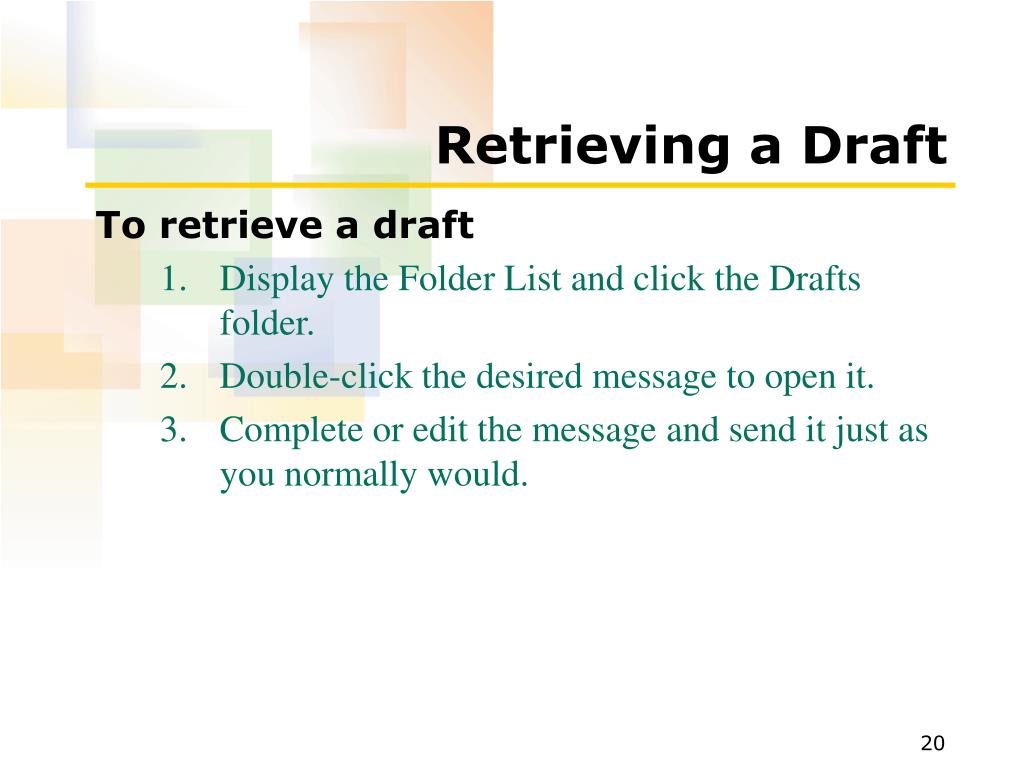 Retrieving a Draft

To retrieve a draft

1. Display the Folder List and click the Drafts folder.
2. Double-click the desired message to open it.
3. Complete or edit the message and send it just as you normally would.

20